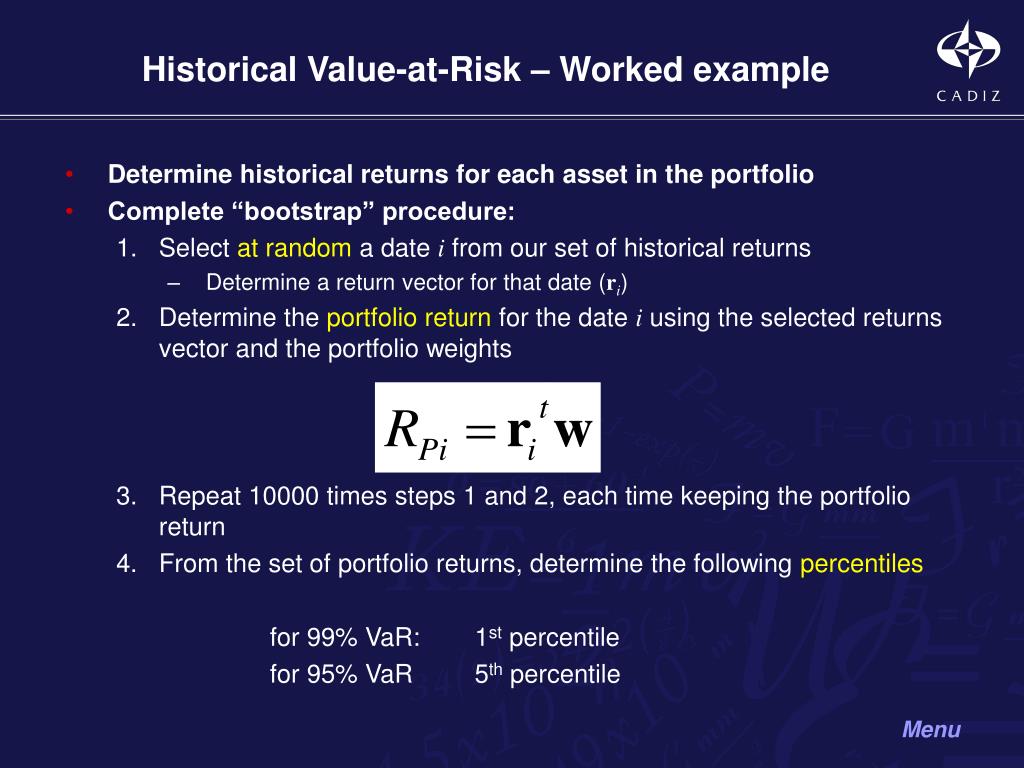 Historical Value-at-Risk – Worked example

CADIZ

• Determine historical returns for each asset in the portfolio
• Complete “bootstrap” procedure:
1. Select at random a date $i$ from our set of historical returns
– Determine a return vector for that date ($\mathbf{r}_i$)
2. Determine the portfolio return for the date $i$ using the selected returns vector and the portfolio weights

$R_{Pi} = \mathbf{r}_i^t \mathbf{w}$

3. Repeat 10000 times steps 1 and 2, each time keeping the portfolio return
4. From the set of portfolio returns, determine the following percentiles

for 99% VaR: 1$^{st}$ percentile
for 95% VaR 5$^{th}$ percentile

Menu